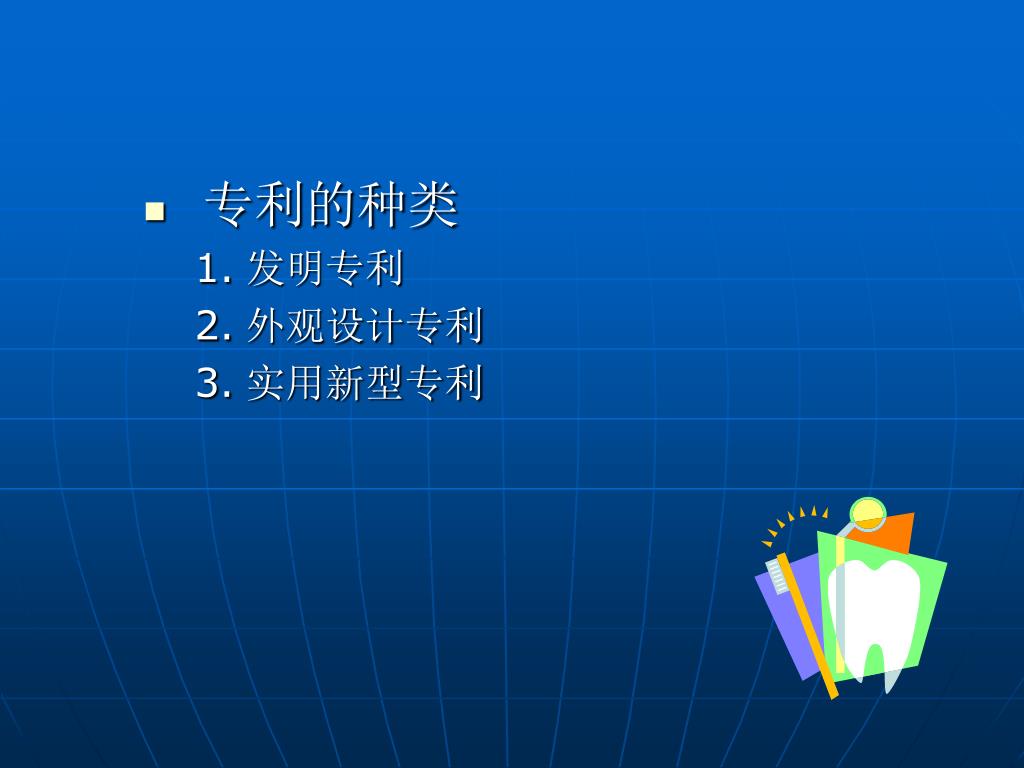 专利的种类

1. 发明专利

2. 外观设计专利

3. 实用新型专利